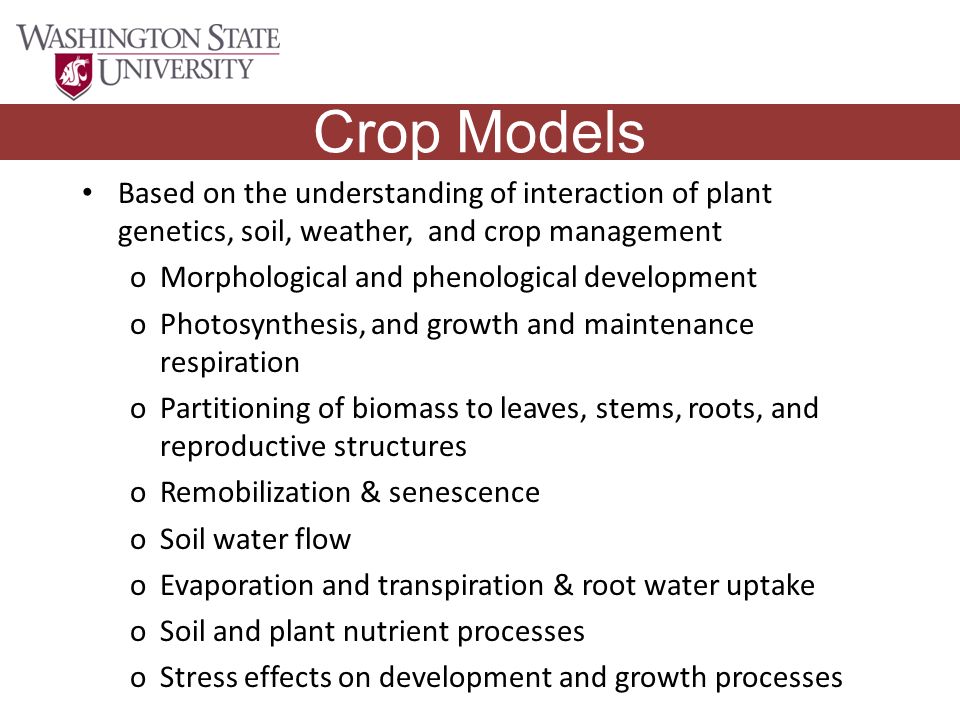 WASHINGTON STATE UNIVERSITY

Crop Models

• Based on the understanding of interaction of plant genetics, soil, weather, and crop management
 o Morphological and phenological development
 o Photosynthesis, and growth and maintenance respiration
 o Partitioning of biomass to leaves, stems, roots, and reproductive structures
 o Remobilization & senescence
 o Soil water flow
 o Evaporation and transpiration & root water uptake
 o Soil and plant nutrient processes
 o Stress effects on development and growth processes